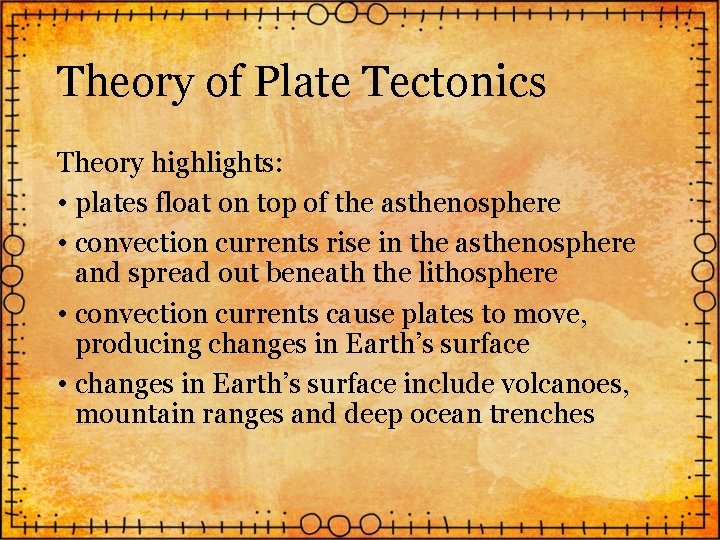 Theory of Plate Tectonics

Theory highlights:

• plates float on top of the asthenosphere
• convection currents rise in the asthenosphere and spread out beneath the lithosphere
• convection currents cause plates to move, producing changes in Earth's surface
• changes in Earth's surface include volcanoes, mountain ranges and deep ocean trenches